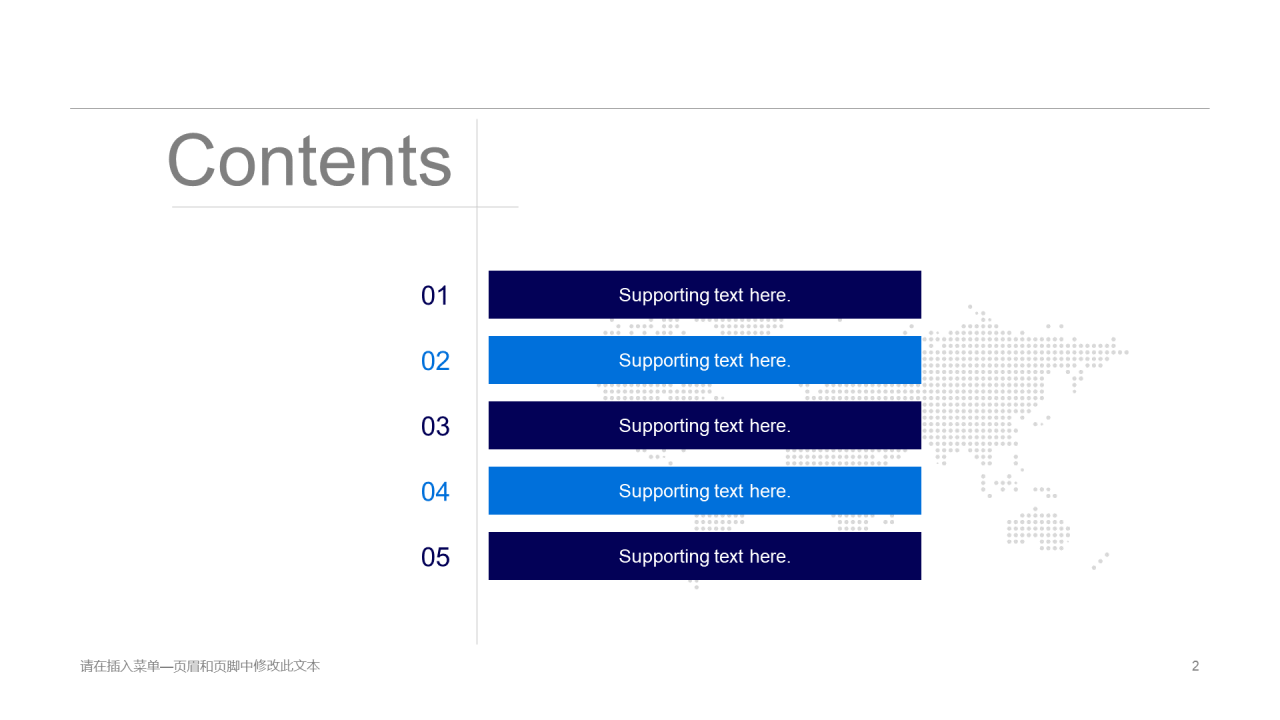 Contents

01 Supporting text here.

02 Supporting text here.

03 Supporting text here.

04 Supporting text here.

05 Supporting text here.

请在插入菜单—页眉和页脚中修改此文本

2